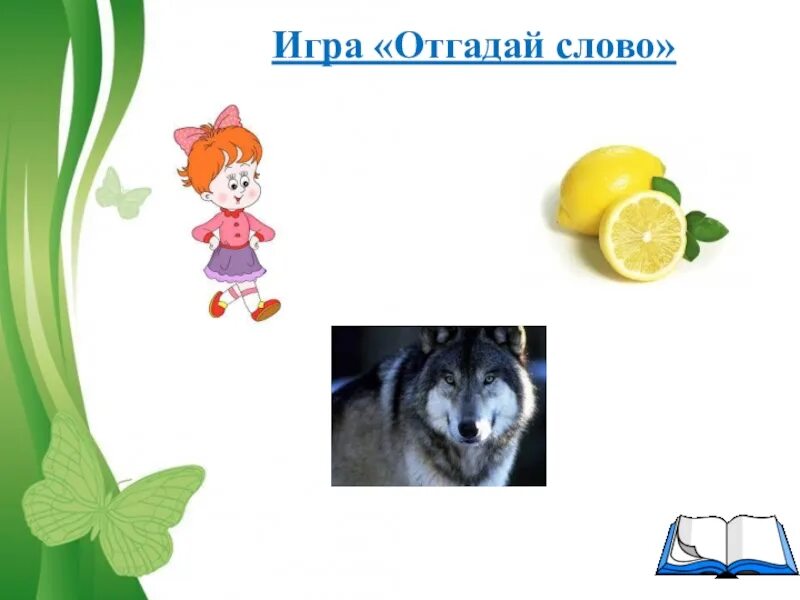 Игра «Отгадай слово»